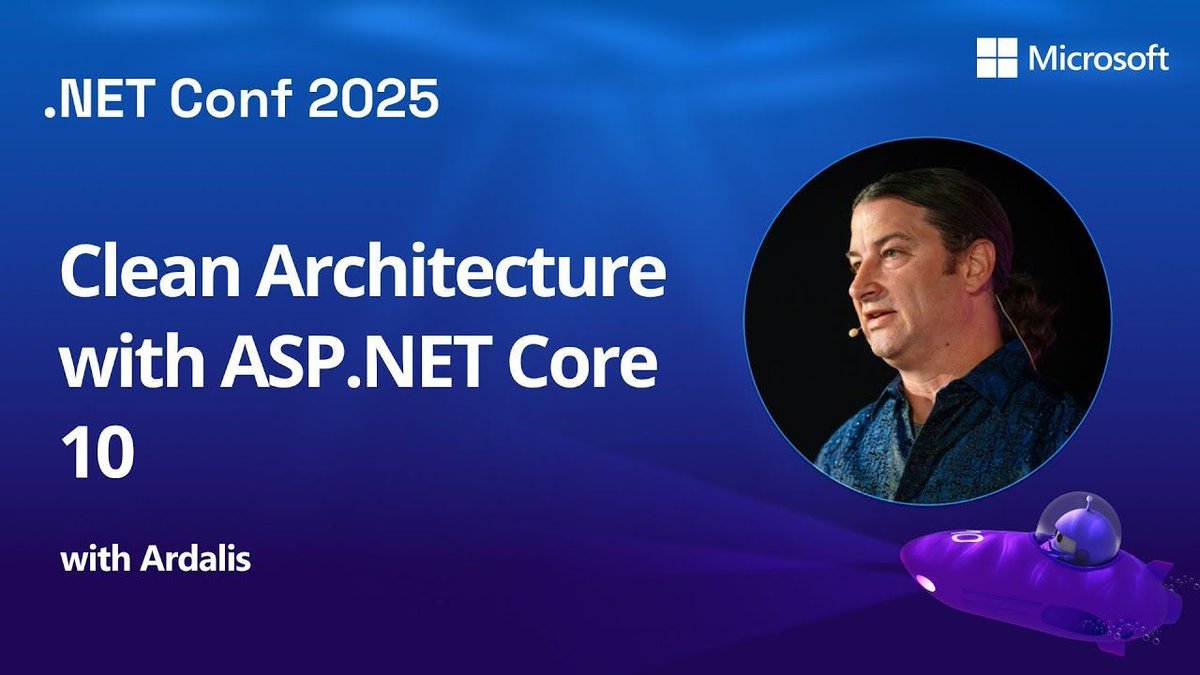 Microsoft

.NET Conf 2025

Clean Architecture with ASP.NET Core 10

with Ardalis